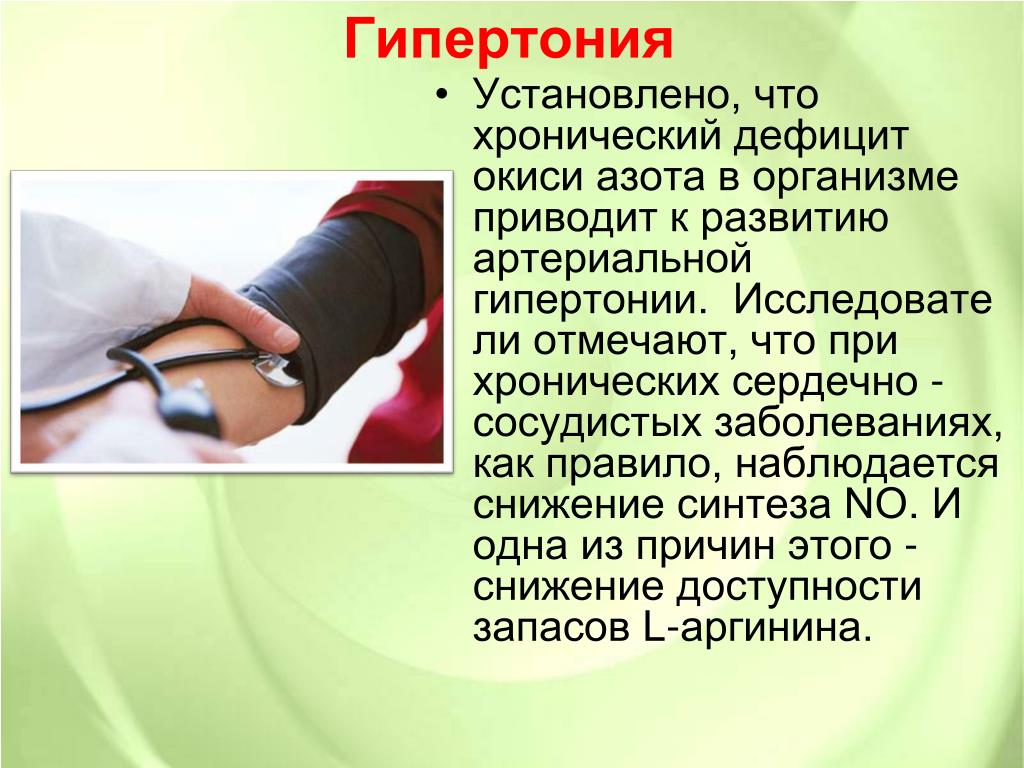 Гипертония

• Установлено, что хронический дефицит окиси азота в организме приводит к развитию артериальной гипертонии. Исследователи отмечают, что при хронических сердечно - сосудистых заболеваниях, как правило, наблюдается снижение синтеза NO. И одна из причин этого - снижение доступности запасов L-аргинина.